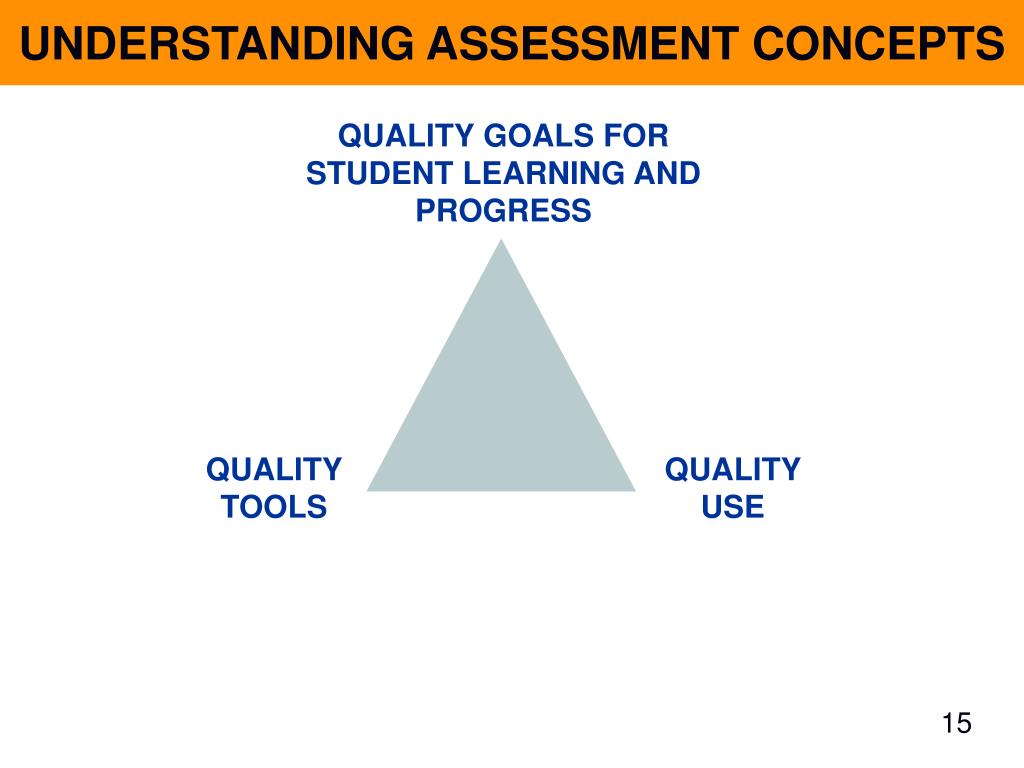 UNDERSTANDING ASSESSMENT CONCEPTS

QUALITY GOALS FOR STUDENT LEARNING AND PROGRESS

QUALITY TOOLS

QUALITY USE

15